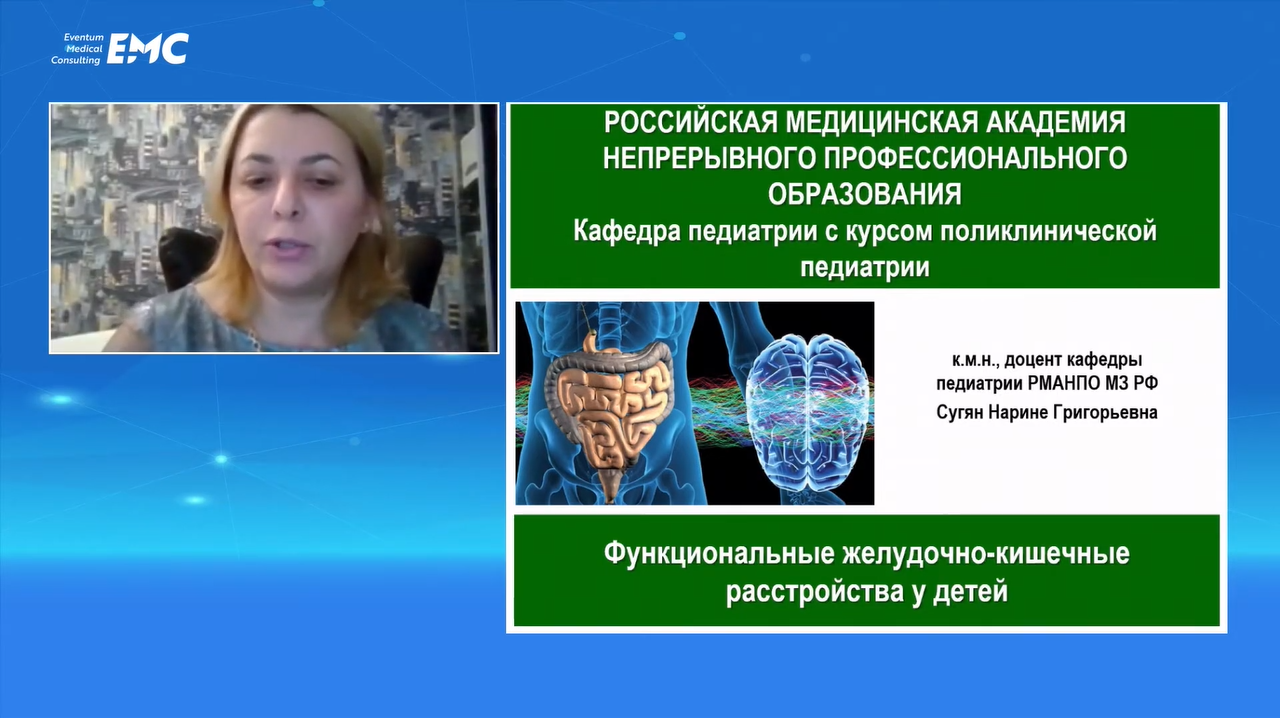 Eventum Medical Consulting EMC

РОССИЙСКАЯ МЕДИЦИНСКАЯ АКАДЕМИЯ НЕПРЕРЫВНОГО ПРОФЕССИОНАЛЬНОГО ОБРАЗОВАНИЯ
Кафедра педиатрии с курсом поликлинической педиатрии

к.м.н., доцент кафедры педиатрии РМАНПО МЗ РФ
Сугян Нарине Григорьевна

Функциональные желудочно-кишечные расстройства у детей